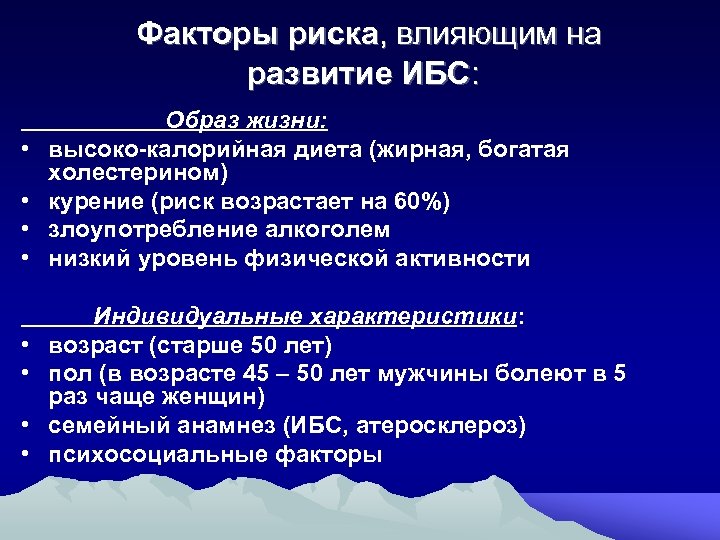 Факторы риска, влияющим на развитие ИБС:

Образ жизни:
• высоко-калорийная диета (жирная, богатая холестерином)
• курение (риск возрастает на 60%)
• злоупотребление алкоголем
• низкий уровень физической активности

Индивидуальные характеристики:
• возраст (старше 50 лет)
• пол (в возрасте 45 – 50 лет мужчины болеют в 5 раз чаще женщин)
• семейный анамнез (ИБС, атеросклероз)
• психосоциальные факторы